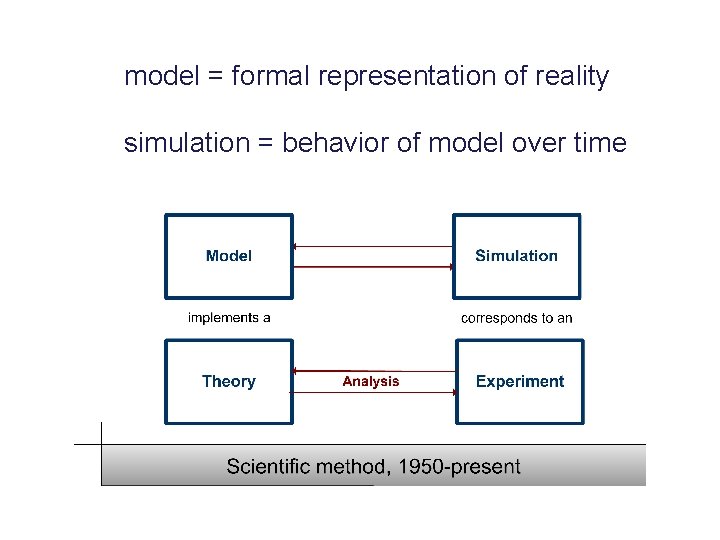 model = formal representation of reality

simulation = behavior of model over time

Model

Simulation

implements a

corresponds to an

Theory

Analysis

Experiment

Scientific method, 1950-present